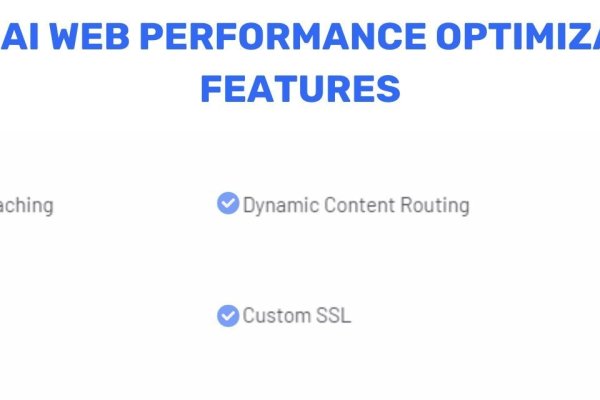 AI WEB PERFORMANCE OPTIMIZA
FEATURES

aching

Dynamic Content Routing

Custom SSL